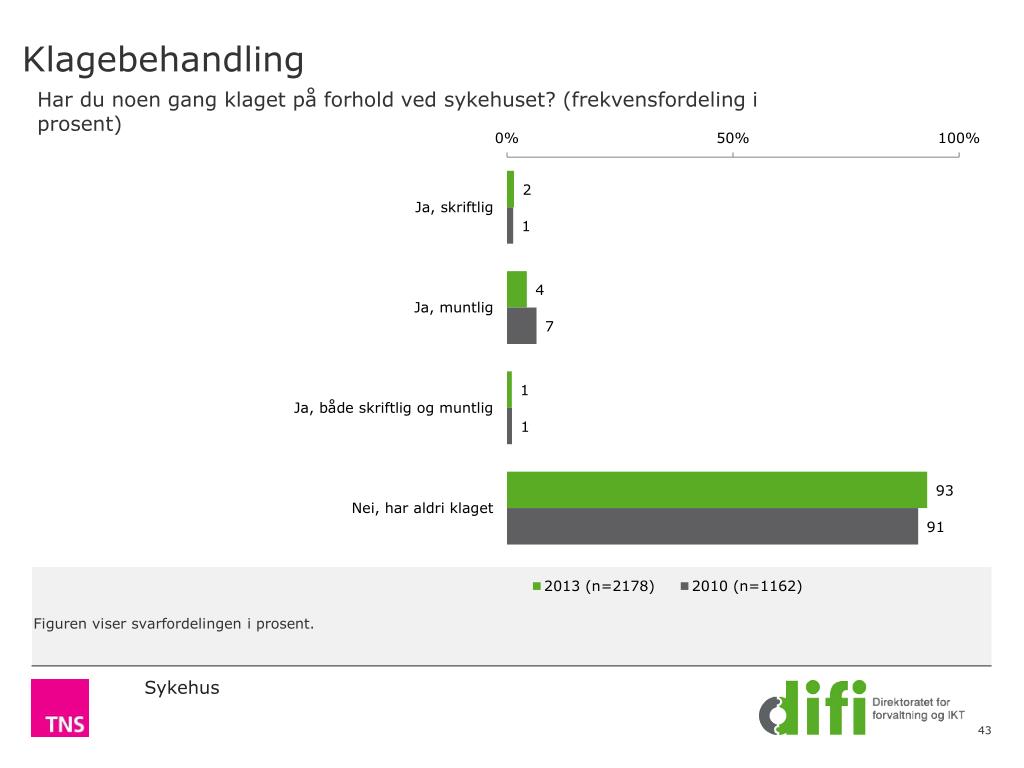 Klagebehandling

Har du noen gang klaget på forhold ved sykehuset? (frekvensfordeling i prosent)

0%
50%
100%

Ja, skriftlig
2
1

Ja, muntlig
4
7

Ja, både skriftlig og muntlig
1
1

Nei, har aldri klaget
93
91

2013 (n=2178)
2010 (n=1162)

Figuren viser svarfordelingen i prosent.

TNS

Sykehus

difi Direktoratet for forvaltning og IKT

43